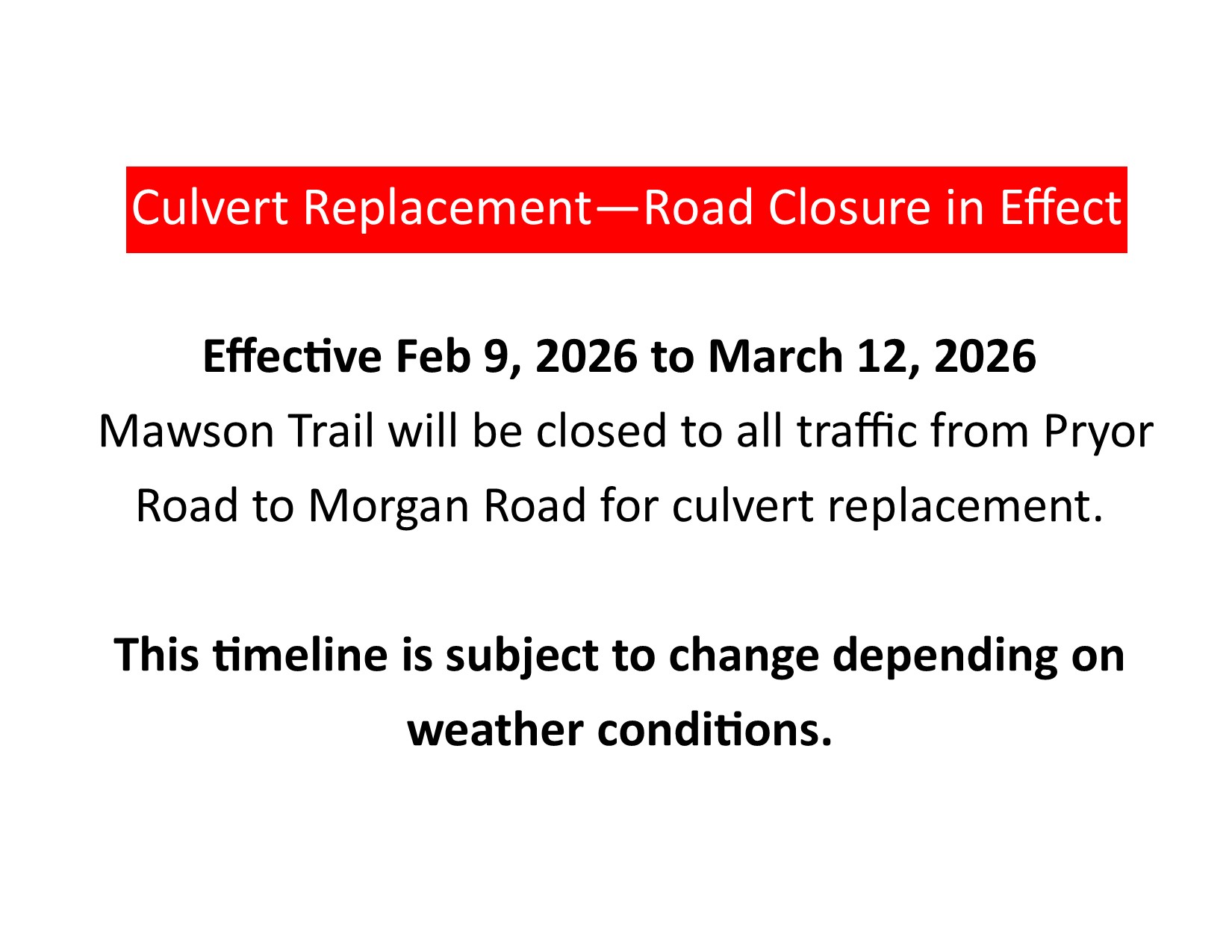 Culvert Replacement—Road Closure in Effect

Effective Feb 9, 2026 to March 12, 2026
Mawson Trail will be closed to all traffic from Pryor Road to Morgan Road for culvert replacement.

This timeline is subject to change depending on weather conditions.